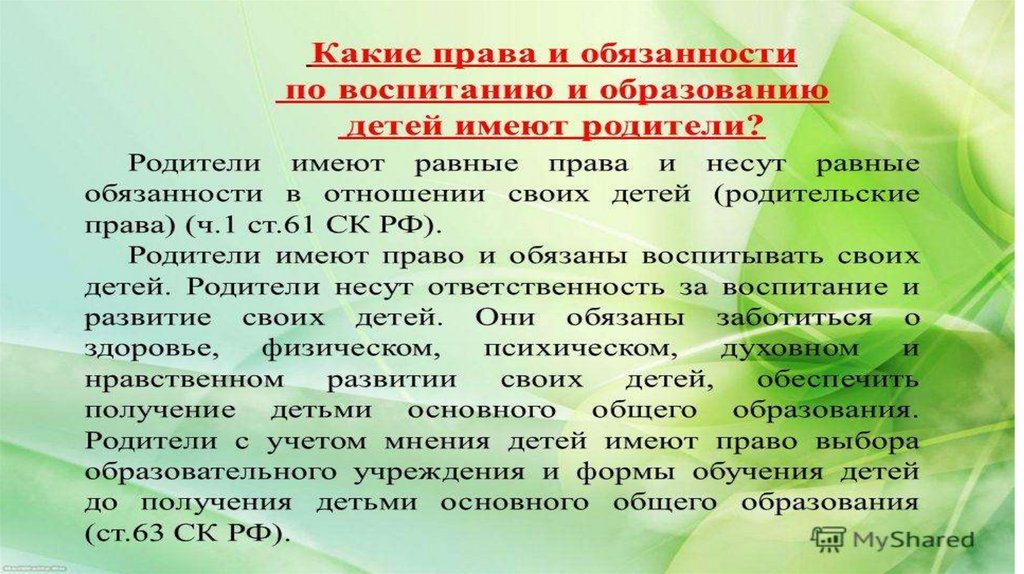 Какие права и обязанности по воспитанию и образованию детей имеют родители?

Родители имеют равные права и несут равные обязанности в отношении своих детей (родительские права) (ч.1 ст.61 СК РФ).

Родители имеют право и обязаны воспитывать своих детей. Родители несут ответственность за воспитание и развитие своих детей. Они обязаны заботиться о здоровье, физическом, психическом, духовном и нравственном развитии своих детей, обеспечить получение детьми основного общего образования. Родители с учетом мнения детей имеют право выбора образовательного учреждения и формы обучения детей до получения детьми основного общего образования (ст.63 СК РФ).

MyShared